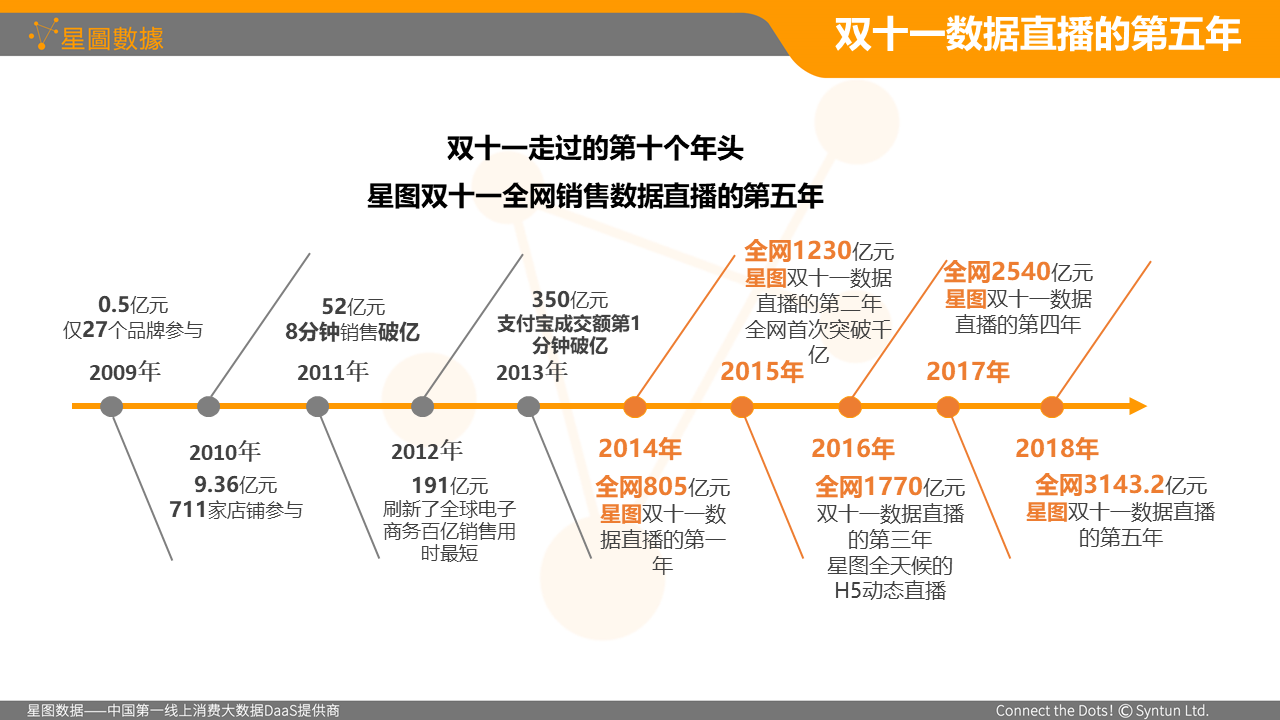 星圖數據

双十一数据直播的第五年

双十一走过的第十个年头
星图双十一全网销售数据直播的第五年

0.5亿元
仅27个品牌参与
2009年

2010年
9.36亿元
711家店铺参与

52亿元
8分钟销售破亿
2011年

2012年
191亿元
刷新了全球电子商务百亿销售用时最短

350亿元
支付宝成交额第1分钟破亿
2013年

2014年
全网805亿元
星图双十一数据直播的第一年

全网1230亿元
星图双十一数据直播的第二年
全网首次突破千亿
2015年

2016年
全网1770亿元
双十一数据直播的第三年
星图全天候的H5动态直播

全网2540亿元
星图双十一数据直播的第四年
2017年

2018年
全网3143.2亿元
星图双十一数据直播的第五年

星图数据——中国第一线上消费大数据DaaS提供商
Connect the Dots! © Syntun Ltd.